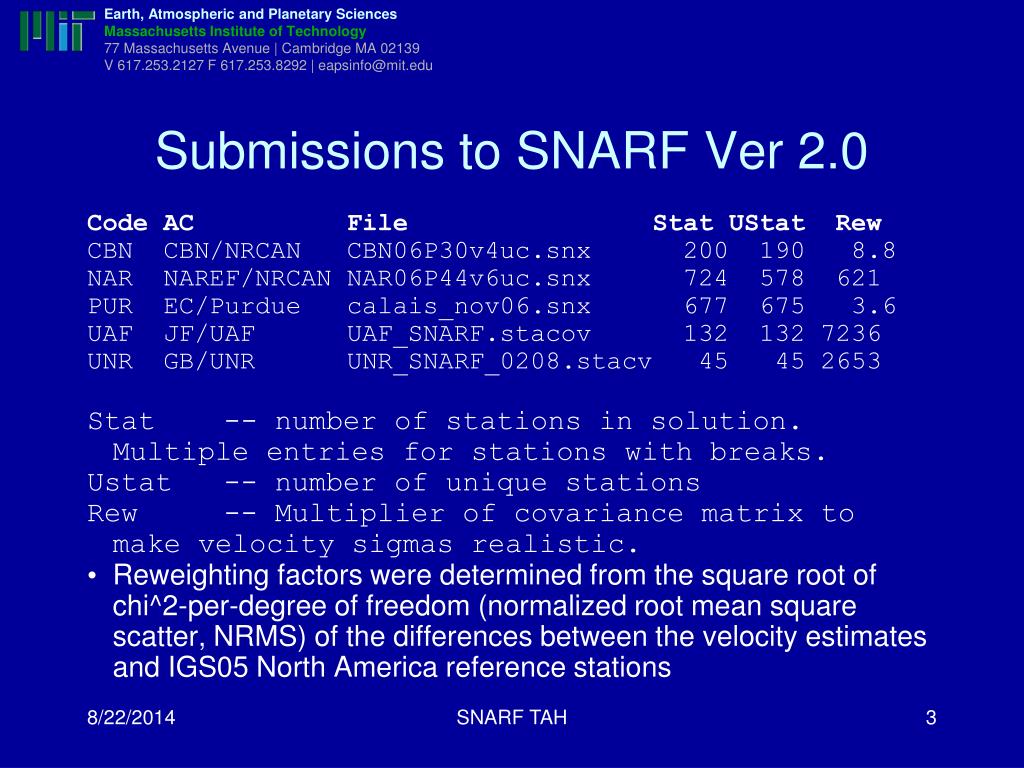 Earth, Atmospheric and Planetary Sciences
Massachusetts Institute of Technology
77 Massachusetts Avenue | Cambridge MA 02139
V 617.253.2127 F 617.253.8292 | eapsinfo@mit.edu

Submissions to SNARF Ver 2.0

| Code | AC | File | Stat | UStat | Rew |
|---|---|---|---|---|---|
| CBN | CBN/NRCAN | CBN06P30v4uc.snx | 200 | 190 | 8.8 |
| NAR | NAREF/NRCAN | NAR06P44v6uc.snx | 724 | 578 | 621 |
| PUR | EC/Purdue | calais_nov06.snx | 677 | 675 | 3.6 |
| UAF | JF/UAF | UAF_SNARF.stacov | 132 | 132 | 7236 |
| UNR | GB/UNR | UNR_SNARF_0208.stacv | 45 | 45 | 2653 |

Stat -- number of stations in solution. Multiple entries for stations with breaks.
Ustat -- number of unique stations
Rew -- Multiplier of covariance matrix to make velocity sigmas realistic.
• Reweighting factors were determined from the square root of chi^2-per-degree of freedom (normalized root mean square scatter, NRMS) of the differences between the velocity estimates and IGS05 North America reference stations

8/22/2014
SNARF TAH
3